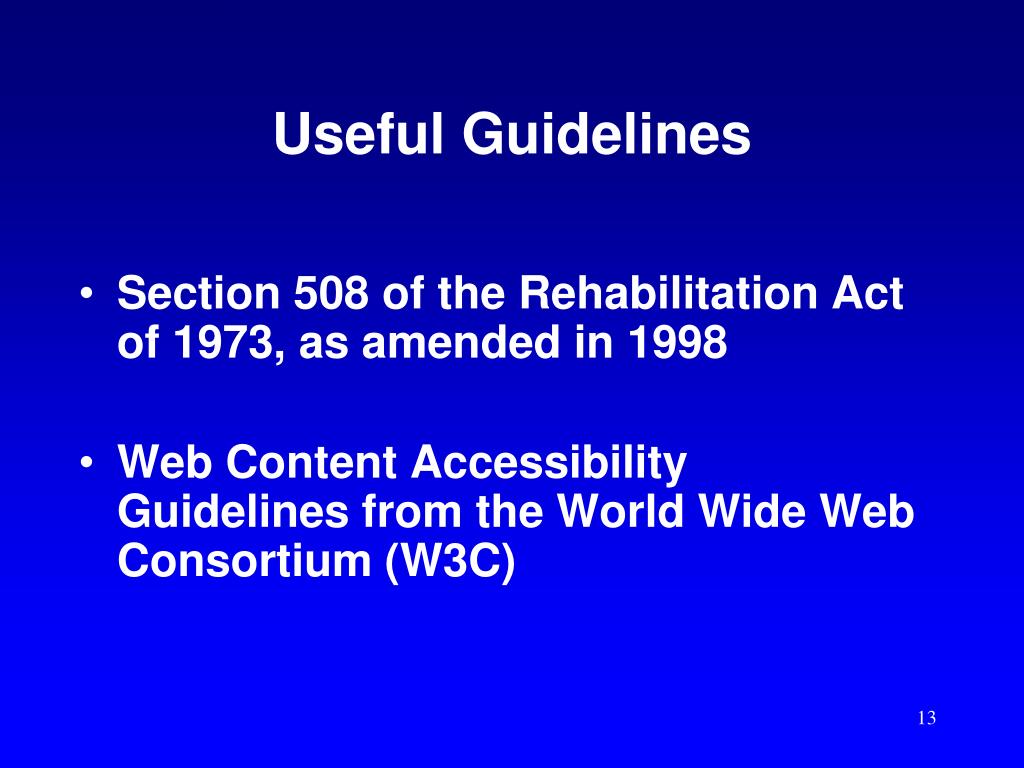 Useful Guidelines

• Section 508 of the Rehabilitation Act of 1973, as amended in 1998

• Web Content Accessibility Guidelines from the World Wide Web Consortium (W3C)

13